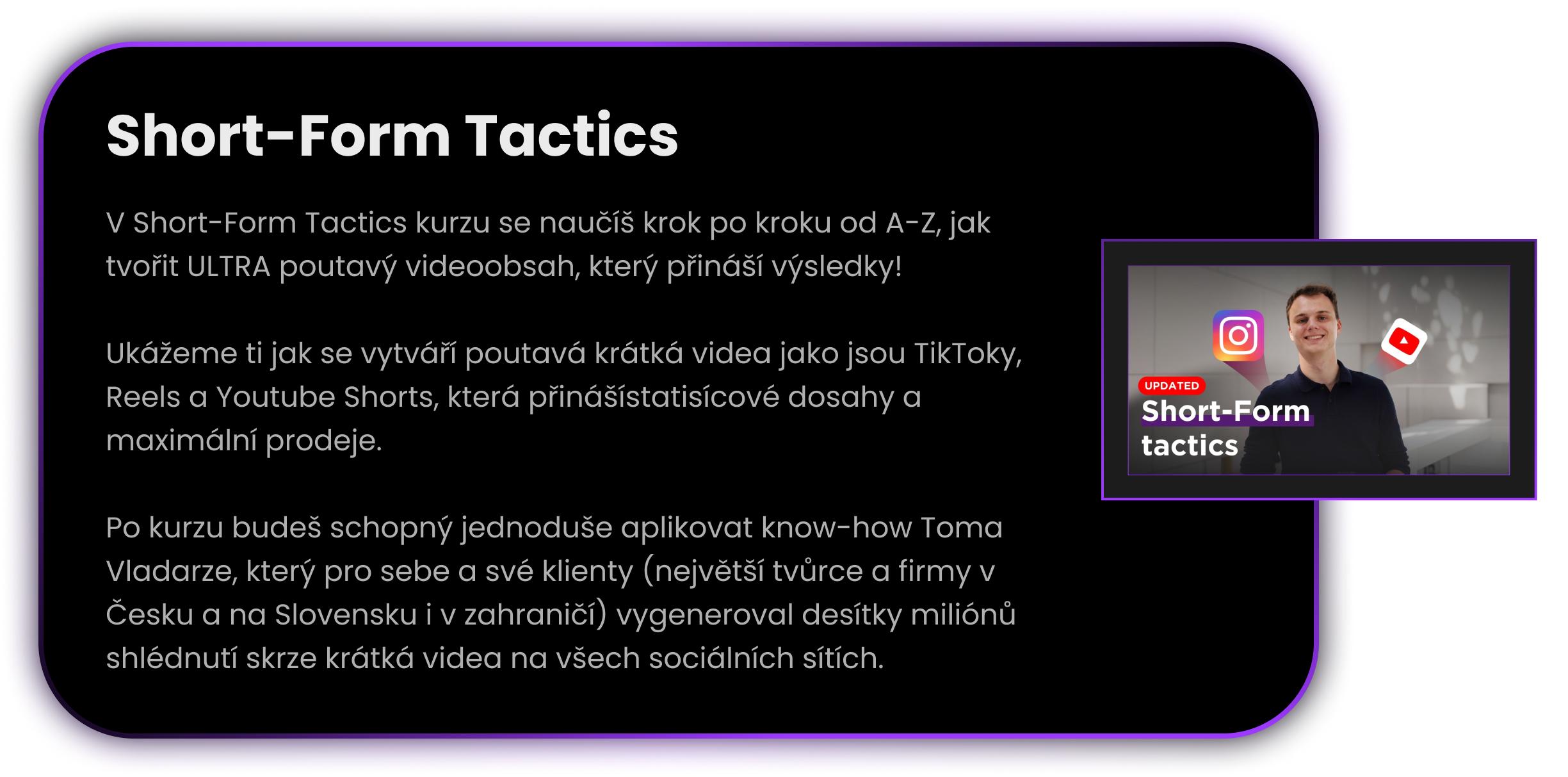 Short-Form Tactics

V Short-Form Tactics kurzu se naučíš krok po kroku od A-Z, jak tvořit ULTRA poutavý videoobsah, který přináší výsledky!

Ukážeme ti jak se vytváří poutavá krátká videa jako jsou TikToky, Reels a Youtube Shorts, která přinášístatisícové dosahy a maximální prodeje.

Po kurzu budeš schopný jednoduše aplikovat know-how Toma Vladarze, který pro sebe a své klienty (největší tvůrce a firmy v Česku a na Slovensku i v zahraničí) vygeneroval desítky miliónů shlédnutí skrze krátká videa na všech sociálních sítích.

UPDATED
Short-Form tactics